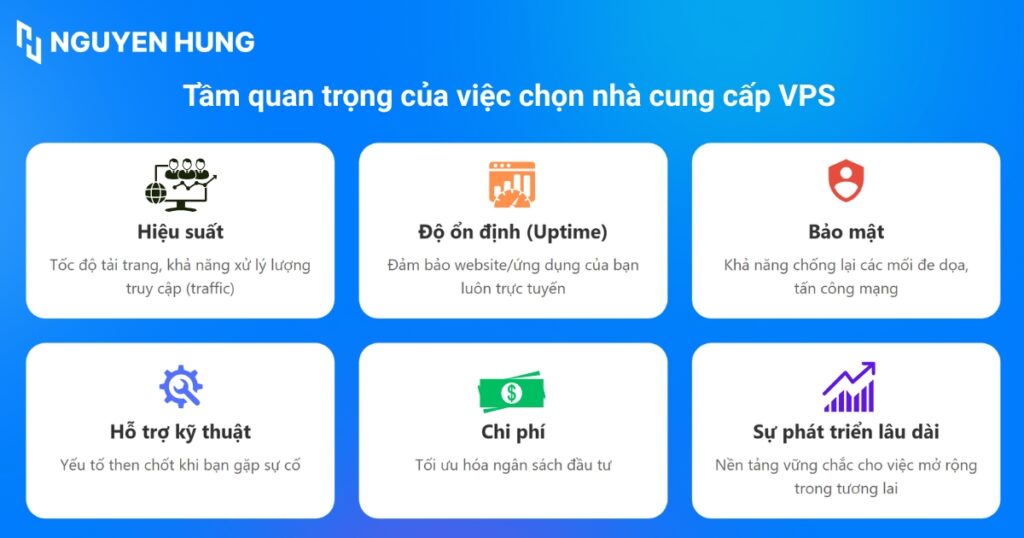 NGUYEN HUNG

Tầm quan trọng của việc chọn nhà cung cấp VPS

Hiệu suất
Tốc độ tải trang, khả năng xử lý lượng truy cập (traffic)

Độ ổn định (Uptime)
Đảm bảo website/ứng dụng của bạn luôn trực tuyến

Bảo mật
Khả năng chống lại các mối đe dọa, tấn công mạng

Hỗ trợ kỹ thuật
Yếu tố then chốt khi bạn gặp sự cố

Chi phí
Tối ưu hóa ngân sách đầu tư

Sự phát triển lâu dài
Nền tảng vững chắc cho việc mở rộng trong tương lai